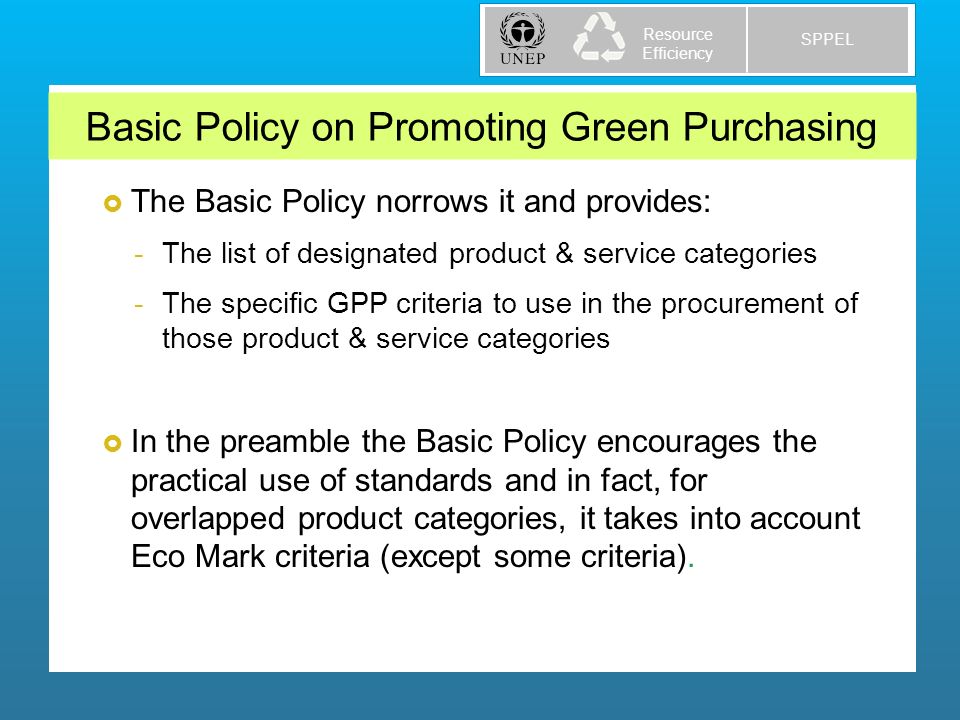 UNEP

Resource Efficiency

SPPEL

Basic Policy on Promoting Green Purchasing

The Basic Policy norrows it and provides:

- The list of designated product & service categories
- The specific GPP criteria to use in the procurement of those product & service categories

In the preamble the Basic Policy encourages the practical use of standards and in fact, for overlapped product categories, it takes into account Eco Mark criteria (except some criteria).